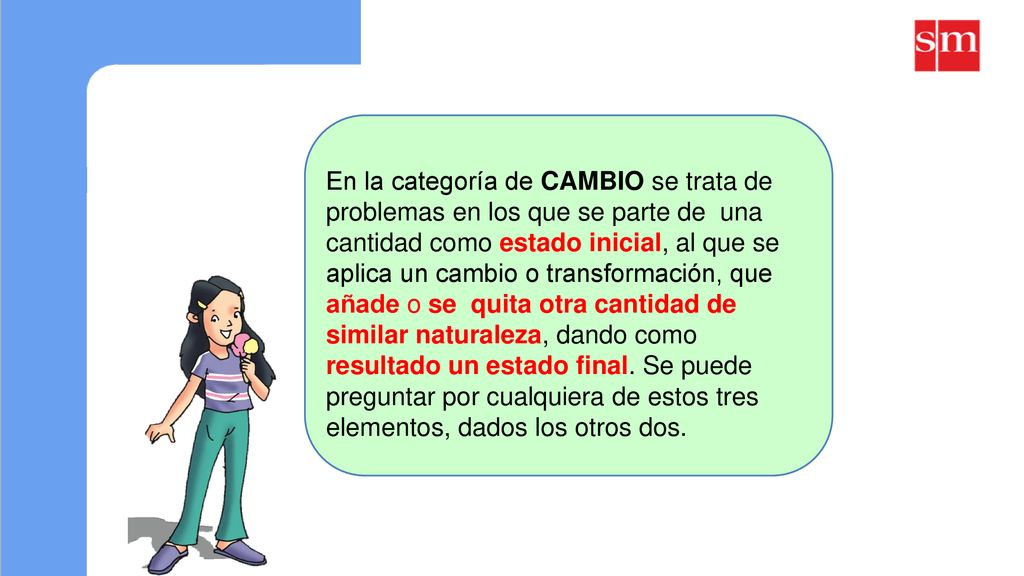 sm

En la categoría de CAMBIO se trata de problemas en los que se parte de una cantidad como estado inicial, al que se aplica un cambio o transformación, que añade o se quita otra cantidad de similar naturaleza, dando como resultado un estado final. Se puede preguntar por cualquiera de estos tres elementos, dados los otros dos.